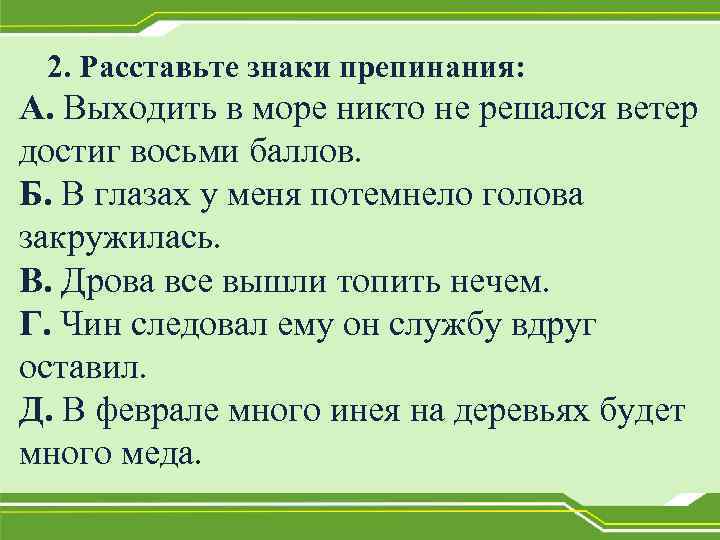 2. Расставьте знаки препинания:
А. Выходить в море никто не решался ветер достиг восьми баллов.
Б. В глазах у меня потемнело голова закружилась.
В. Дрова все вышли топить нечем.
Г. Чин следовал ему он службу вдруг оставил.
Д. В феврале много инея на деревьях будет много меда.